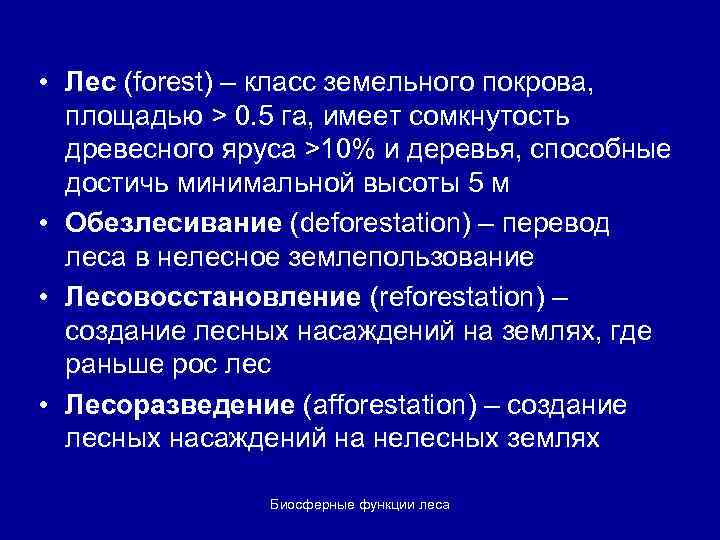 • Лес (forest) – класс земельного покрова, площадью > 0.5 га, имеет сомкнутость древесного яруса >10% и деревья, способные достичь минимальной высоты 5 м

• Обезлесивание (deforestation) – перевод леса в нелесное землепользование

• Лесовосстановление (reforestation) – создание лесных насаждений на землях, где раньше рос лес

• Лесоразведение (afforestation) – создание лесных насаждений на нелесных землях

Биосферные функции леса